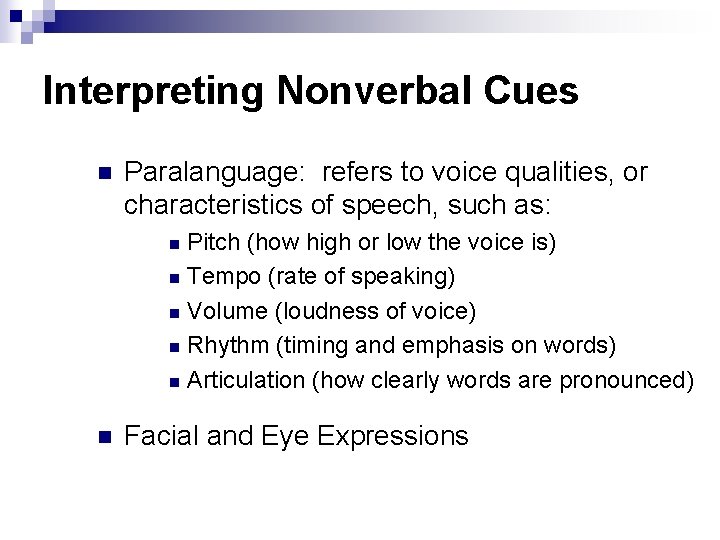 Interpreting Nonverbal Cues

Paralanguage:  refers to voice qualities, or characteristics of speech, such as:

Pitch (how high or low the voice is)
Tempo (rate of speaking)
Volume (loudness of voice)
Rhythm (timing and emphasis on words)
Articulation (how clearly words are pronounced)

Facial and Eye Expressions